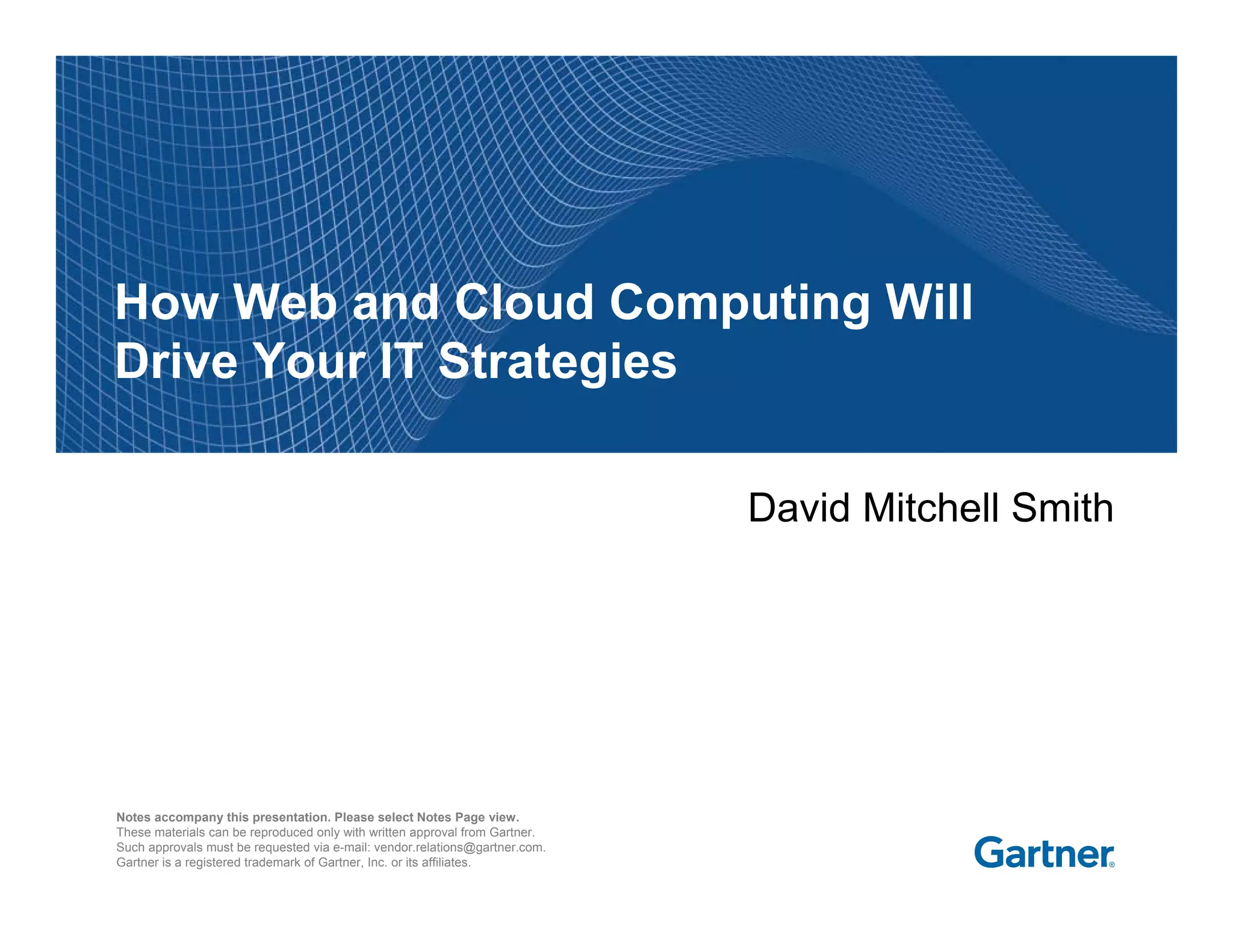 How Web and Cloud Computing Will Drive Your IT Strategies

David Mitchell Smith

Notes accompany this presentation. Please select Notes Page view.
These materials can be reproduced only with written approval from Gartner.
Such approvals must be requested via e-mail: vendor.relations@gartner.com.
Gartner is a registered trademark of Gartner, Inc. or its affiliates.

Gartner®